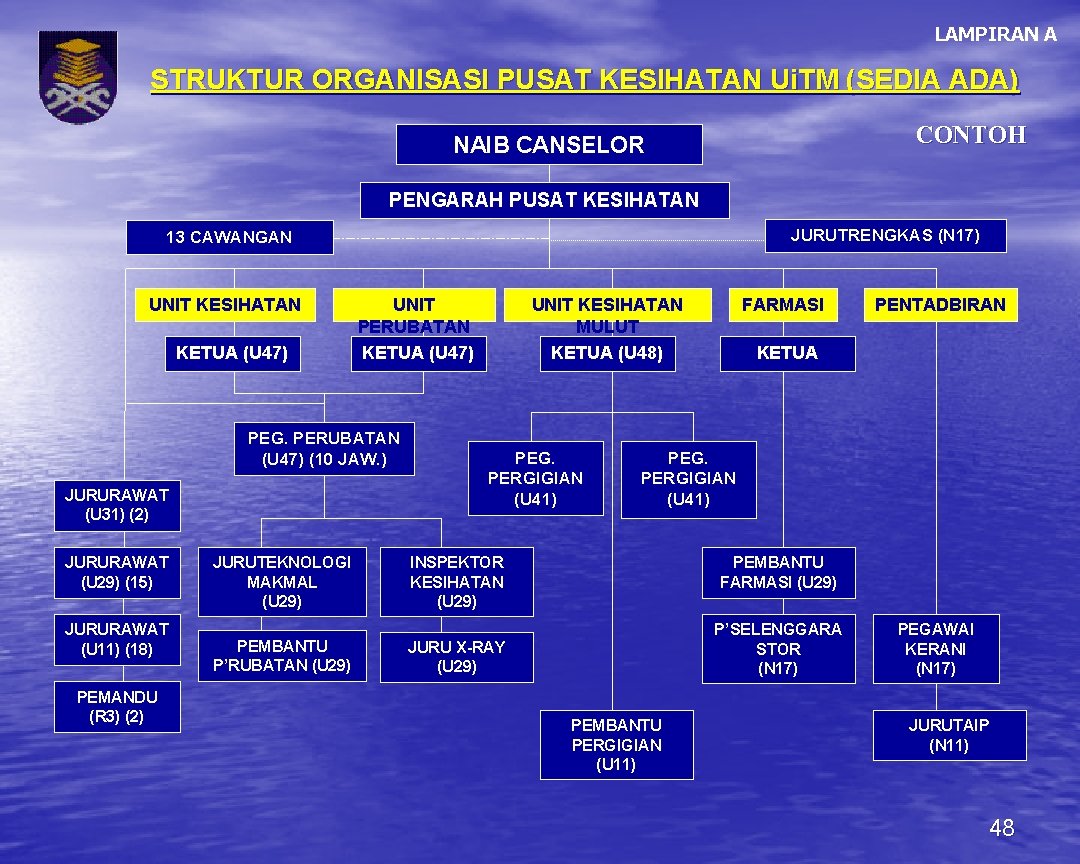 LAMPIRAN A

STRUKTUR ORGANISASI PUSAT KESIHATAN UiTM (SEDIA ADA)

CONTOH

NAIB CANSELOR

PENGARAH PUSAT KESIHATAN

13 CAWANGAN

JURUTRENGKAS (N17)

UNIT KESIHATAN

UNIT PERUBATAN

UNIT KESIHATAN MULUT

FARMASI

PENTADBIRAN

KETUA (U47)

KETUA (U47)

KETUA (U48)

KETUA

PEG. PERUBATAN (U47) (10 JAW.)

PEG. PERGIGIAN (U41)

PEG. PERGIGIAN (U41)

JURURAWAT (U31) (2)

JURURAWAT (U29) (15)

JURUTEKNOLOGI MAKMAL (U29)

INSPEKTOR KESIHATAN (U29)

PEMBANTU FARMASI (U29)

JURURAWAT (U11) (18)

PEMBANTU P'RUBATAN (U29)

JURU X-RAY (U29)

P'SELENGGARA STOR (N17)

PEGAWAI KERANI (N17)

PEMANDU (R3) (2)

PEMBANTU PERGIGIAN (U11)

JURUTAIP (N11)

48